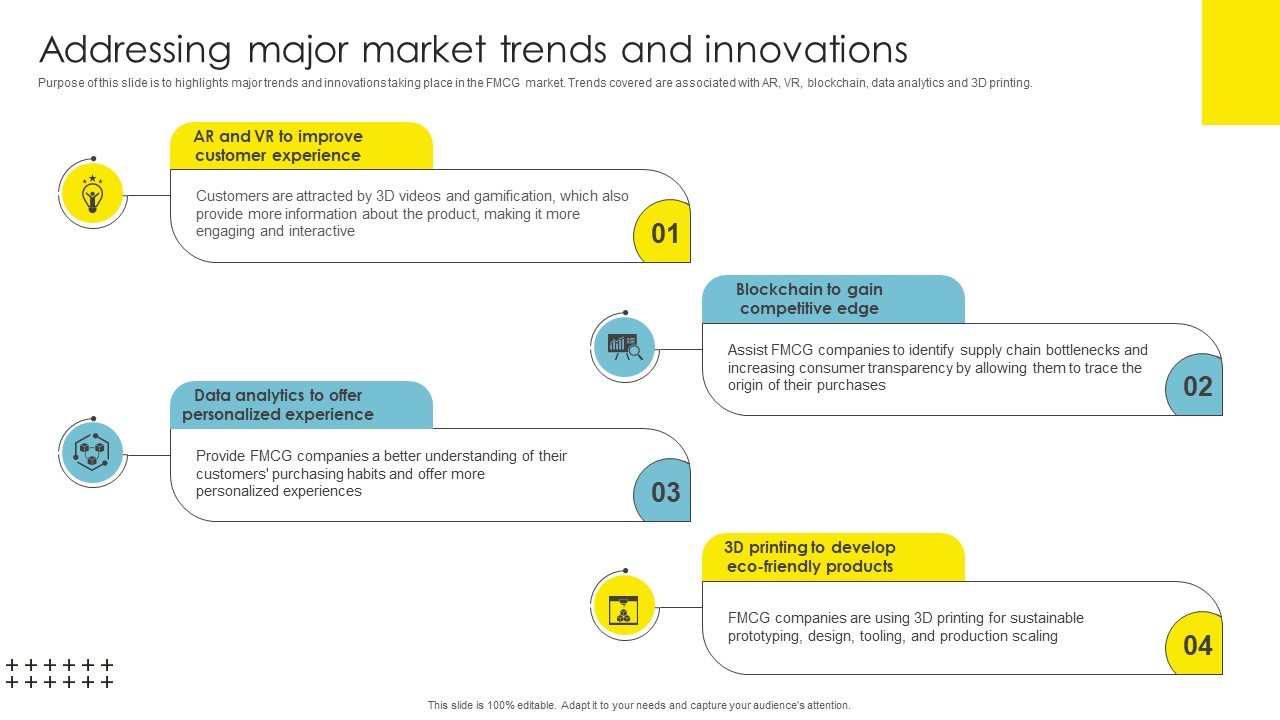 Addressing major market trends and innovations

Purpose of this slide is to highlights major trends and innovations taking place in the FMCG market. Trends covered are associated with AR, VR, blockchain, data analytics and 3D printing.

AR and VR to improve customer experience

Customers are attracted by 3D videos and gamification, which also provide more information about the product, making it more engaging and interactive

01

Blockchain to gain competitive edge

Assist FMCG companies to identify supply chain bottlenecks and increasing consumer transparency by allowing them to trace the origin of their purchases

02

Data analytics to offer personalized experience

Provide FMCG companies a better understanding of their customers' purchasing habits and offer more personalized experiences

03

3D printing to develop eco-friendly products

FMCG companies are using 3D printing for sustainable prototyping, design, tooling, and production scaling

04

This slide is 100% editable. Adapt it to your needs and capture your audience's attention.